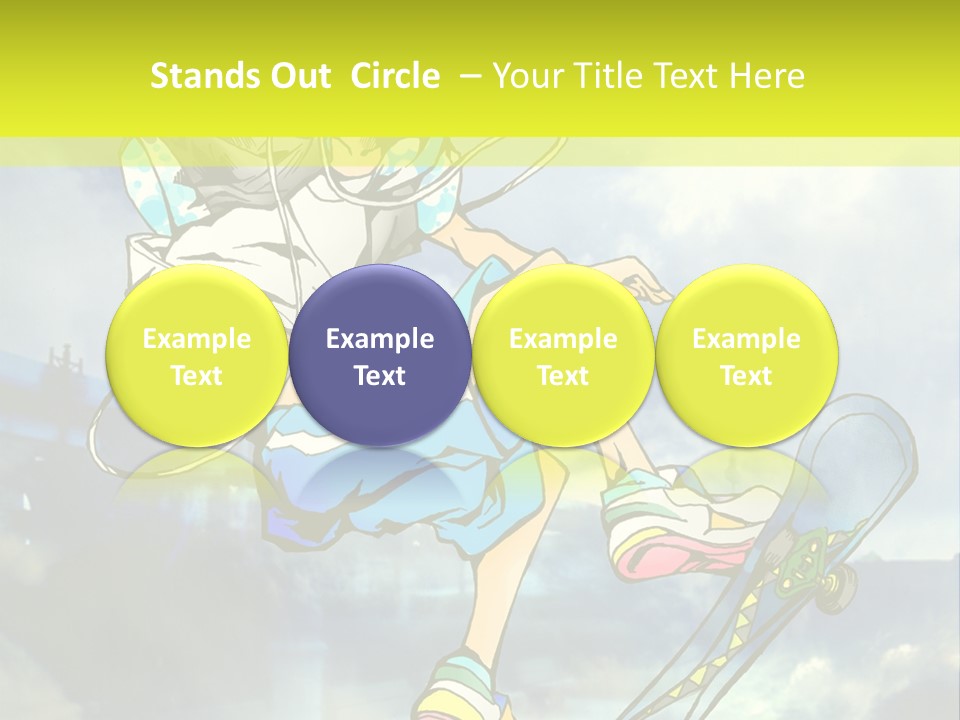 Stands Out Circle – Your Title Text Here

Example Text

Example Text

Example Text

Example Text